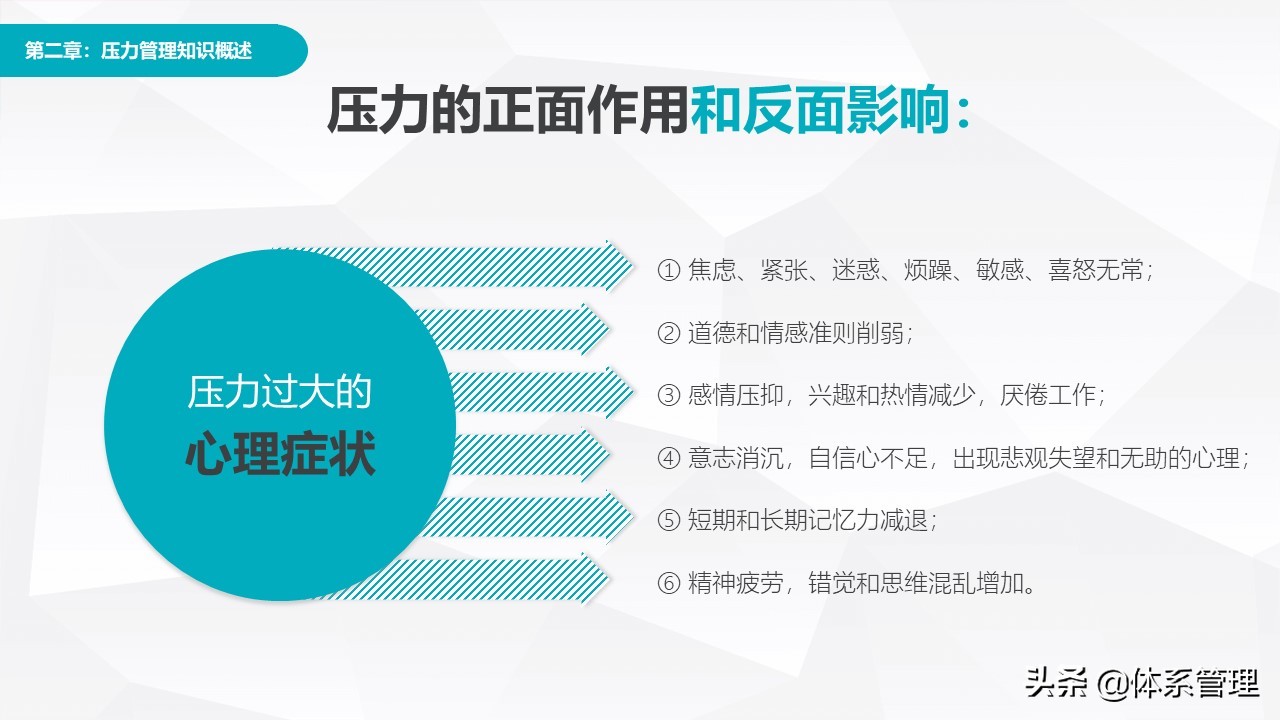 第二章：压力管理知识概述

压力的正面作用和反面影响：

压力过大的
心理症状

① 焦虑、紧张、迷惑、烦躁、敏感、喜怒无常；

② 道德和情感准则削弱；

③ 感情压抑，兴趣和热情减少，厌倦工作；

④ 意志消沉，自信心不足，出现悲观失望和无助的心理；

⑤ 短期和长期记忆力减退；

⑥ 精神疲劳，错觉和思维混乱增加。

头条 @体系管理